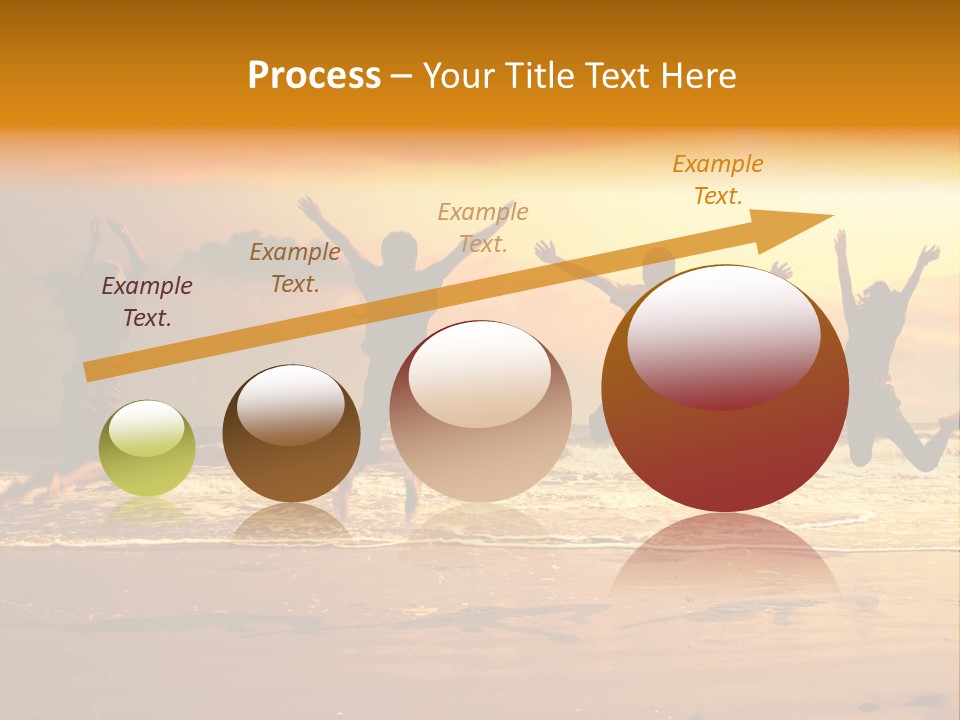 Process – Your Title Text Here

Example Text.

Example Text.

Example Text.

Example Text.